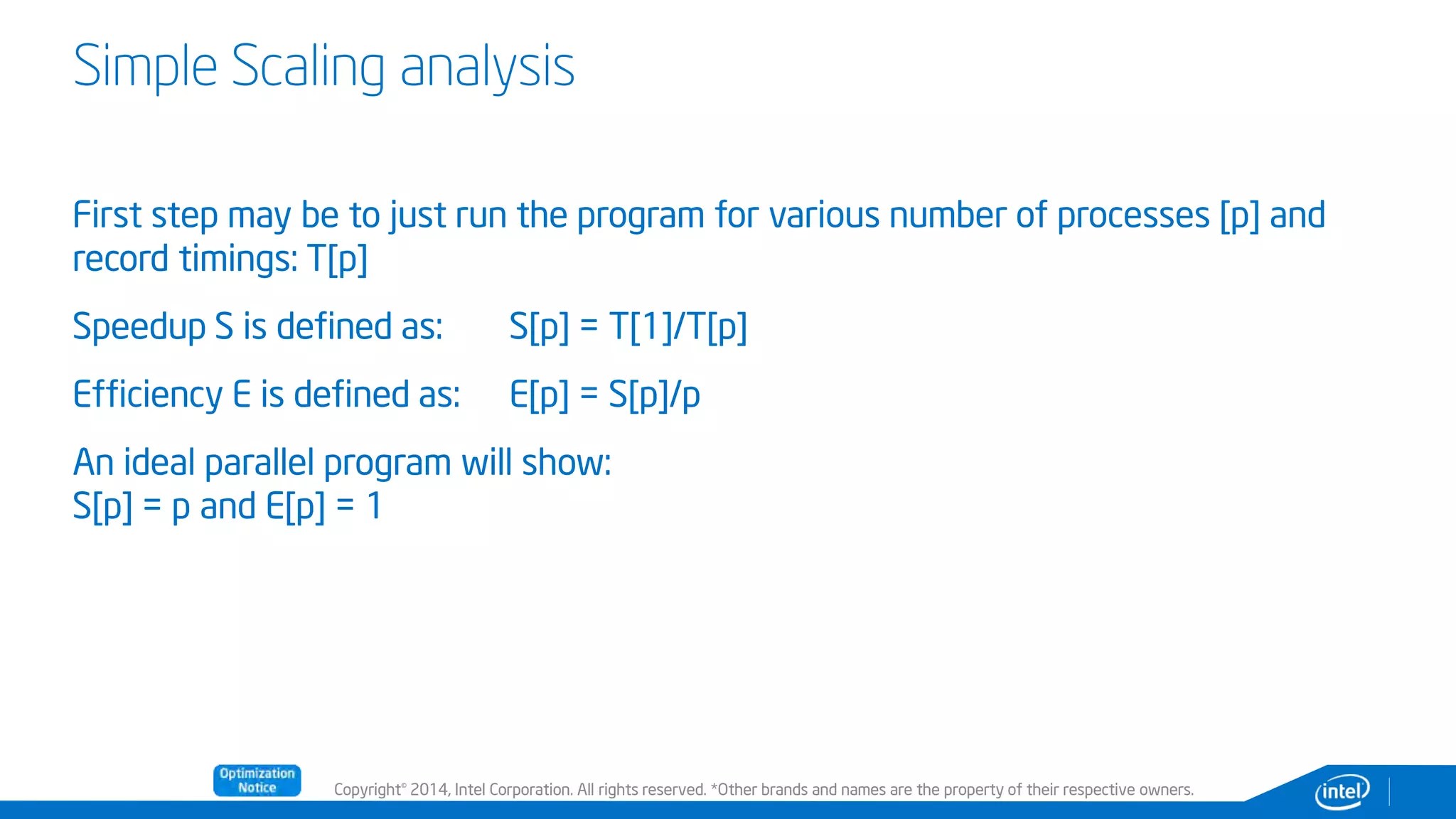 Simple Scaling analysis

First step may be to just run the program for various number of processes [p] and record timings: T[p]

Speedup S is defined as: S[p] = T[1]/T[p]

Efficiency E is defined as: E[p] = S[p]/p

An ideal parallel program will show:
S[p] = p and E[p] = 1

Optimization Notice

Copyright© 2014, Intel Corporation. All rights reserved. *Other brands and names are the property of their respective owners.

intel